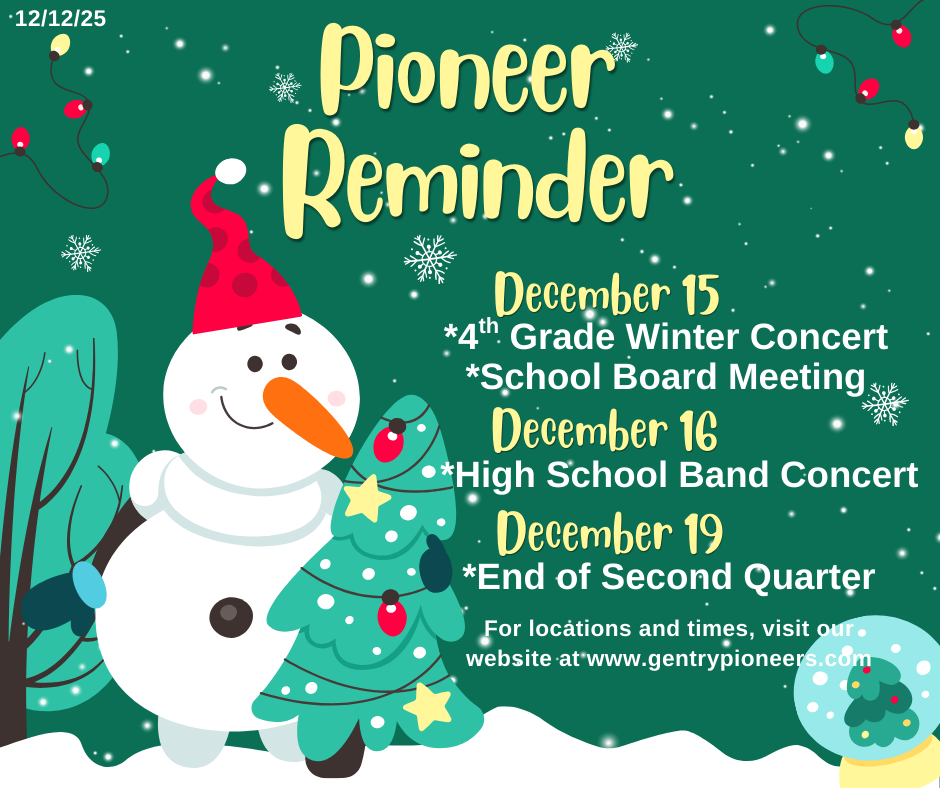 12/12/25

Pioneer Reminder

December 15
*4$^{th}$ Grade Winter Concert
*School Board Meeting

December 16
*High School Band Concert

December 19
*End of Second Quarter

For locations and times, visit our website at www.gentrypioneers.com